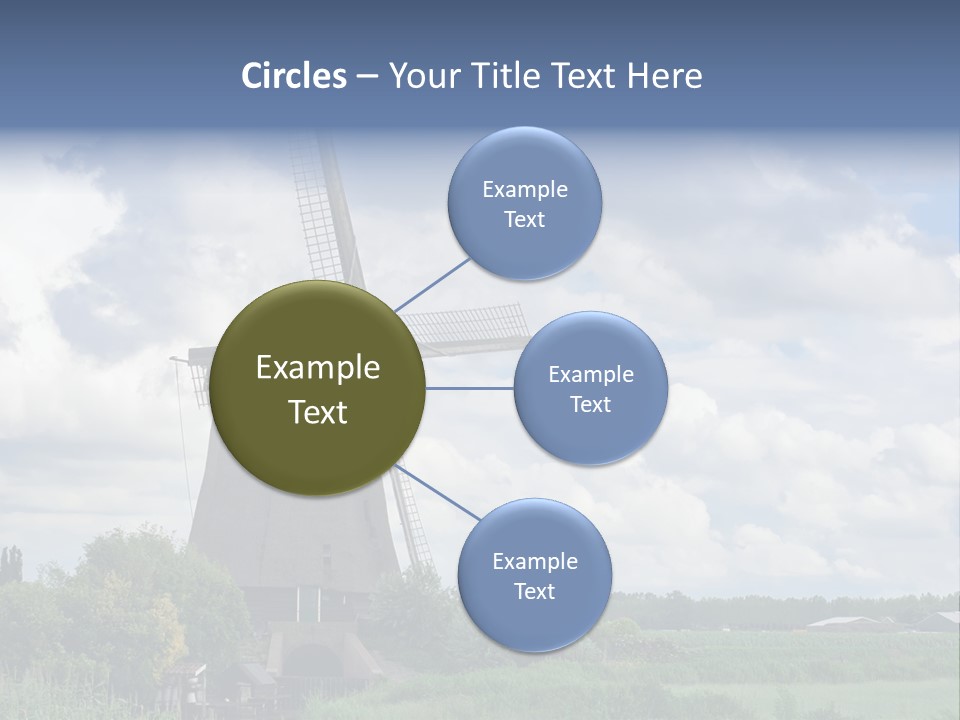 Circles – Your Title Text Here

Example Text

Example Text

Example Text

Example Text